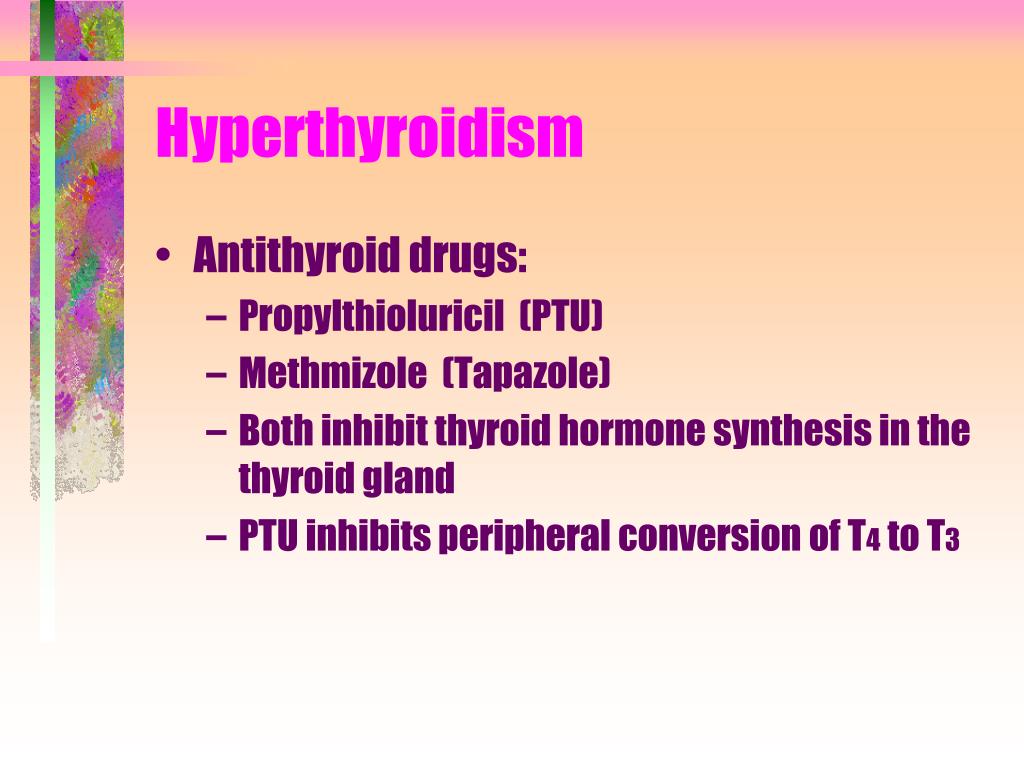 Hyperthyroidism

• Antithyroid drugs:
  – Propylthioluricil (PTU)
  – Methmizole (Tapazole)
  – Both inhibit thyroid hormone synthesis in the thyroid gland
  – PTU inhibits peripheral conversion of $T_4$ to $T_3$